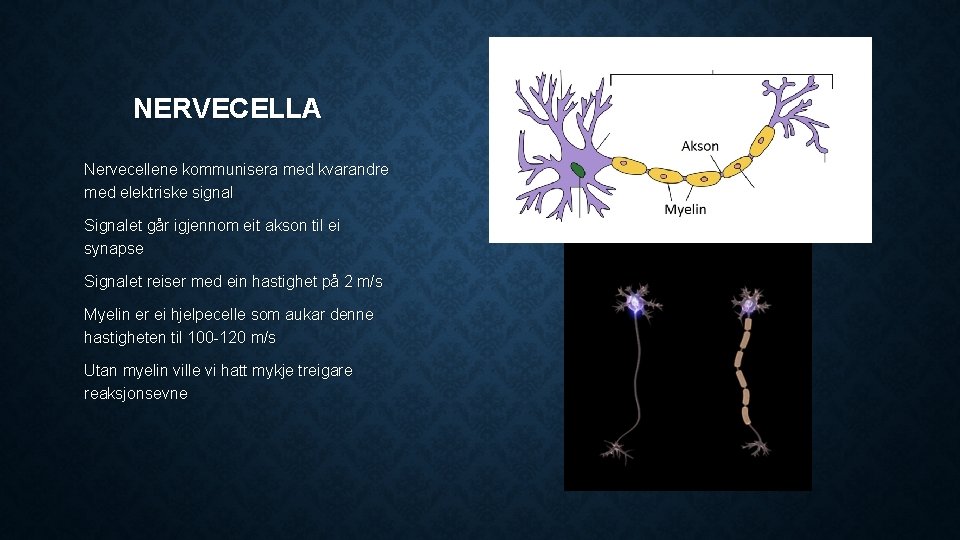 NERVECELLA

Nervecellene kommunisera med kvarandre med elektriske signal

Signalet går igjennom eit akson til ei synapse

Signalet reiser med ein hastighet på 2 m/s

Myelin er ei hjelpecelle som aukar denne hastigheten til 100-120 m/s

Utan myelin ville vi hatt mykje treigare reaksjonsevne

Akson

Myelin